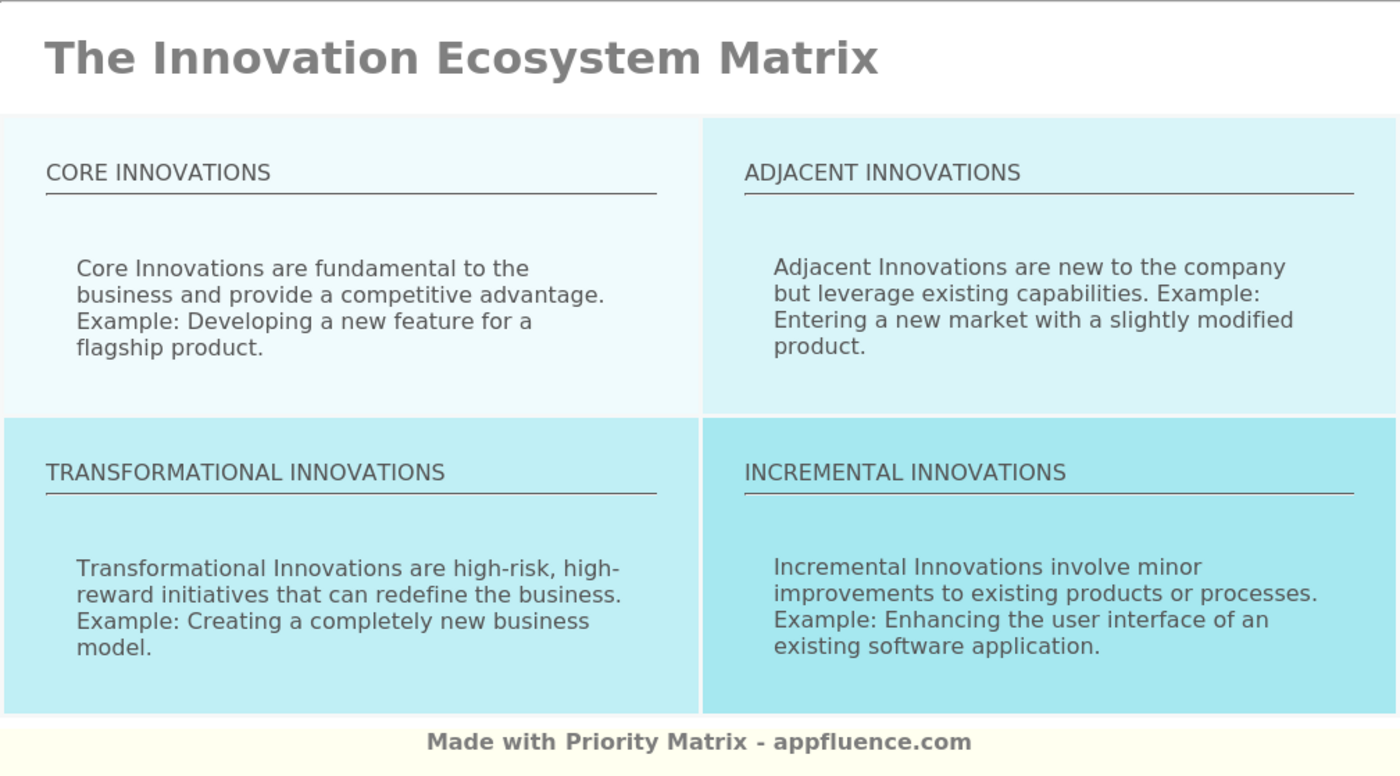 The Innovation Ecosystem Matrix

CORE INNOVATIONS

Core Innovations are fundamental to the business and provide a competitive advantage. Example: Developing a new feature for a flagship product.

ADJACENT INNOVATIONS

Adjacent Innovations are new to the company but leverage existing capabilities. Example: Entering a new market with a slightly modified product.

TRANSFORMATIONAL INNOVATIONS

Transformational Innovations are high-risk, high-reward initiatives that can redefine the business. Example: Creating a completely new business model.

INCREMENTAL INNOVATIONS

Incremental Innovations involve minor improvements to existing products or processes. Example: Enhancing the user interface of an existing software application.

Made with Priority Matrix - appfluence.com